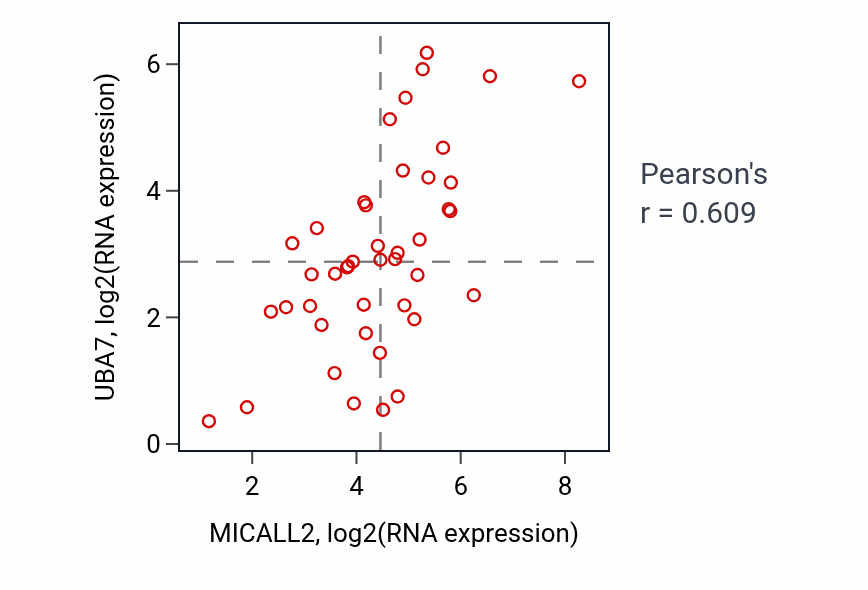 UBA7, log2(RNA expression)

6
4
2
0

2
4
6
8

MICALL2, log2(RNA expression)

Pearson's
r = 0.609